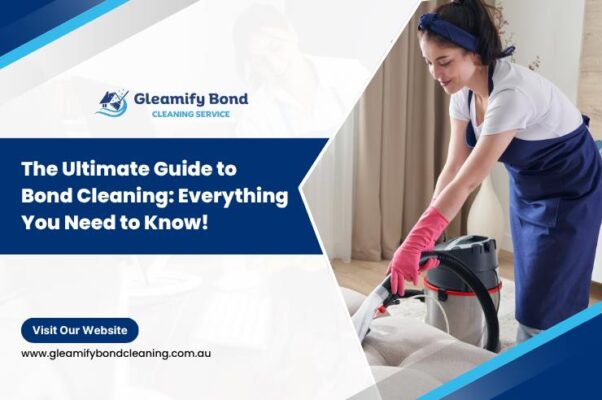 Gleamify Bond
CLEANING SERVICE

The Ultimate Guide to Bond Cleaning: Everything You Need to Know!

Visit Our Website

www.gleamifybondcleaning.com.au